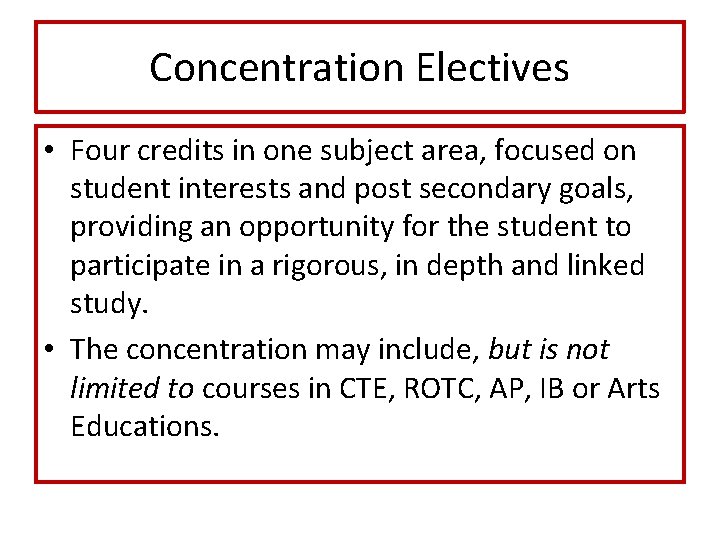 Concentration Electives

• Four credits in one subject area, focused on student interests and post secondary goals, providing an opportunity for the student to participate in a rigorous, in depth and linked study.

• The concentration may include, but is not limited to courses in CTE, ROTC, AP, IB or Arts Educations.